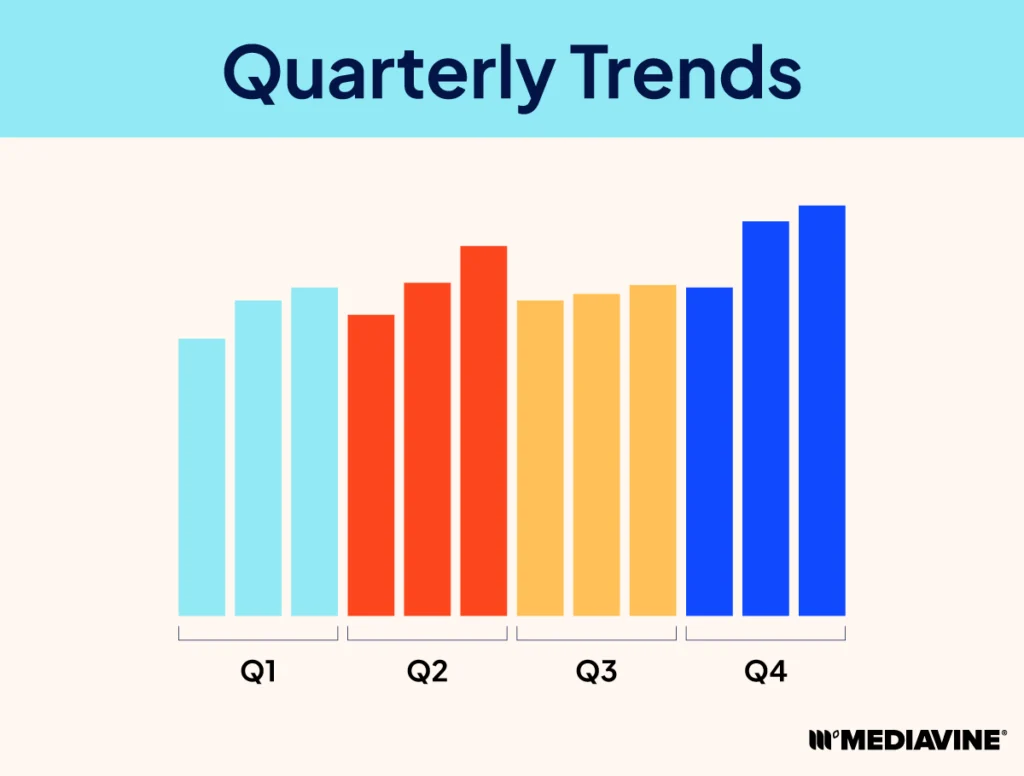 Quarterly Trends

Q1
Q2
Q3
Q4

MEDIAVINE®